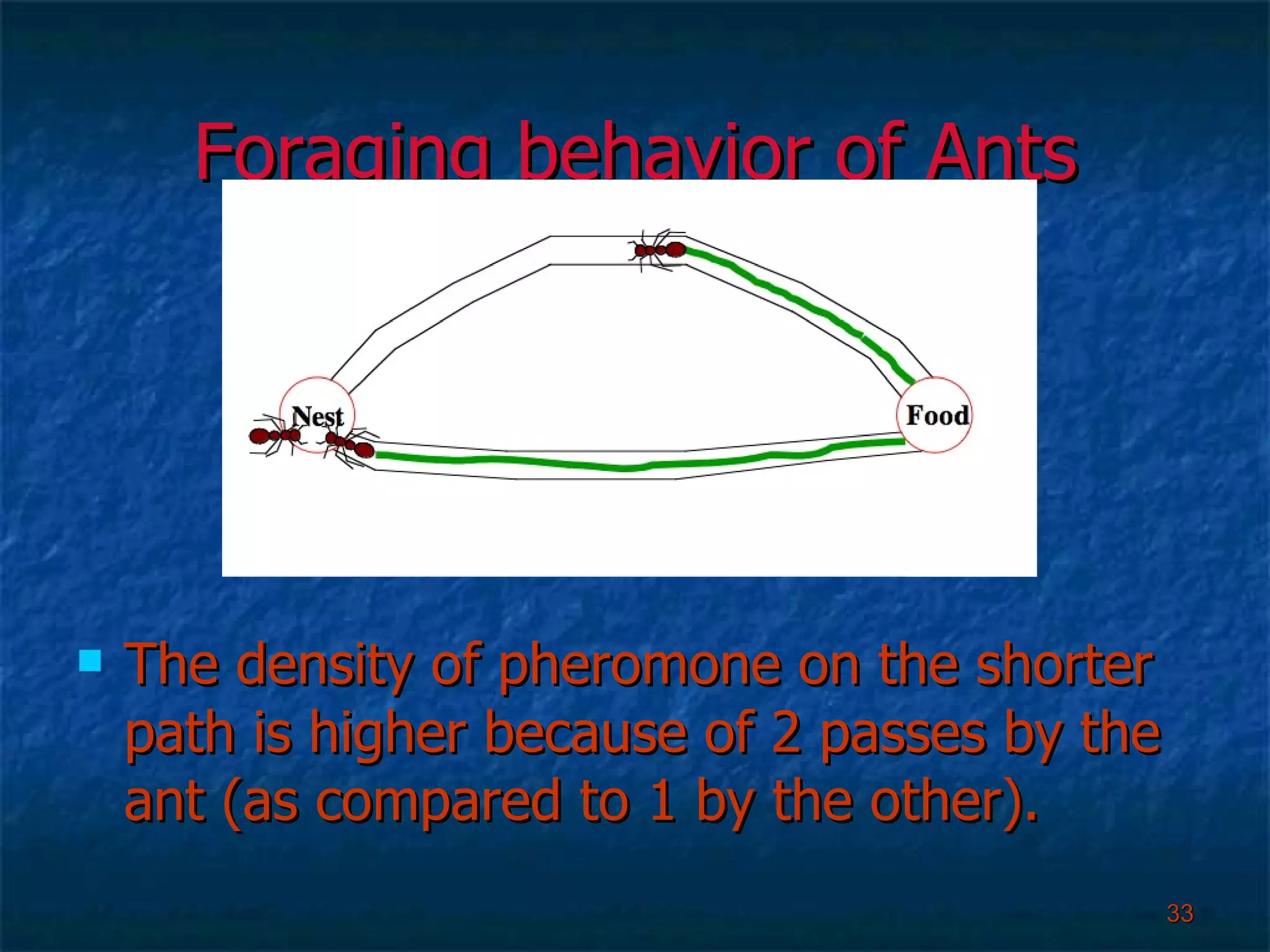 Foraging behavior of Ants

Nest

Food

The density of pheromone on the shorter path is higher because of 2 passes by the ant (as compared to 1 by the other).

33